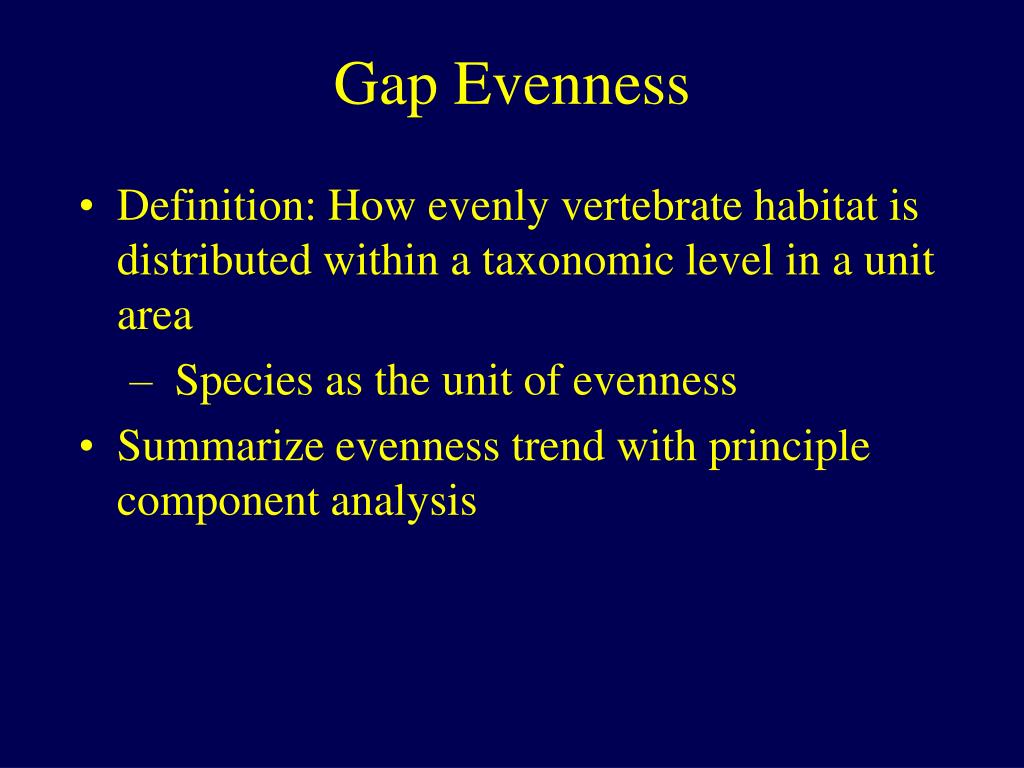 Gap Evenness

• Definition: How evenly vertebrate habitat is distributed within a taxonomic level in a unit area

– Species as the unit of evenness

• Summarize evenness trend with principle component analysis